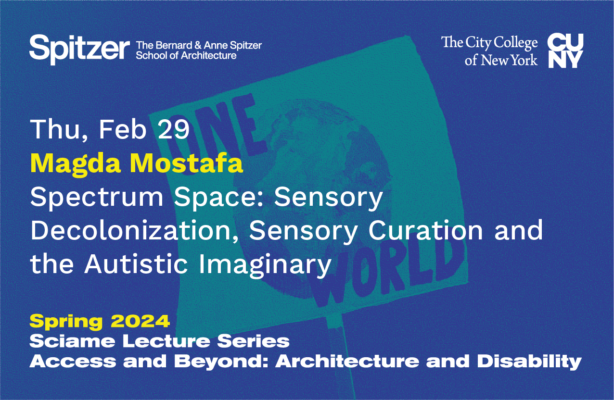 Spitzer The Bernard & Anne Spitzer School of Architecture

The City College of New York

CUNY

ONE

WORLD

Thu, Feb 29
Magda Mostafa
Spectrum Space: Sensory Decolonization, Sensory Curation and the Autistic Imaginary

Spring 2024
Sciame Lecture Series
Access and Beyond: Architecture and Disability